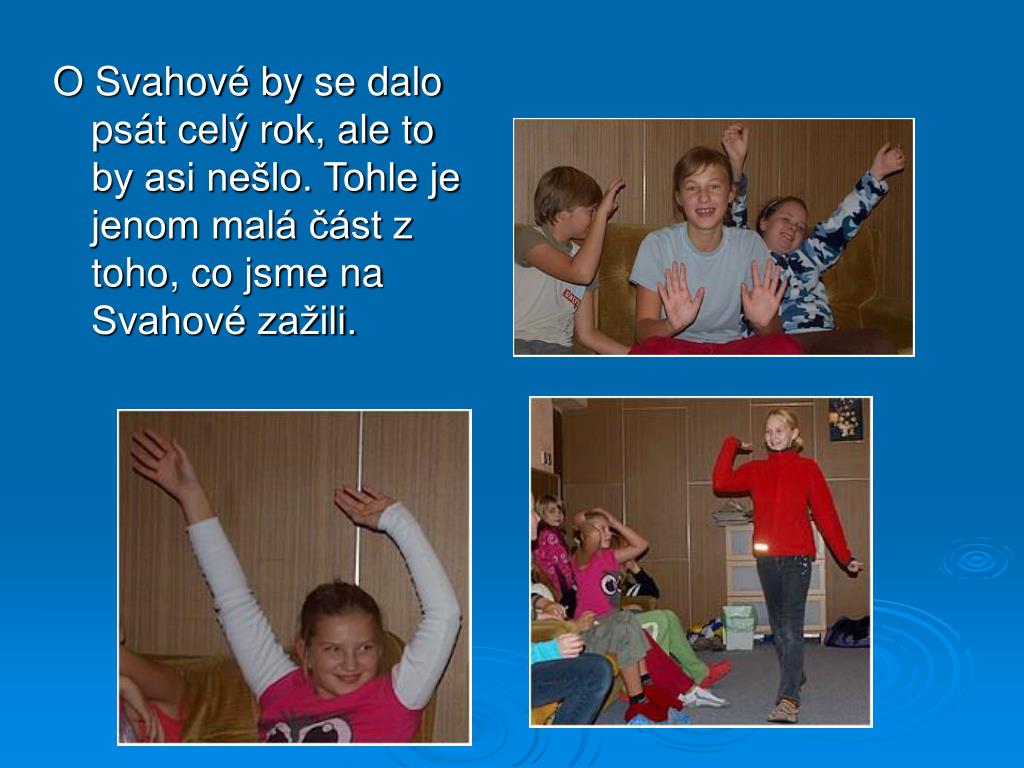 O Svahové by se dalo psát celý rok, ale to by asi nešlo. Tohle je jenom malá část z toho, co jsme na Svahové zažili.